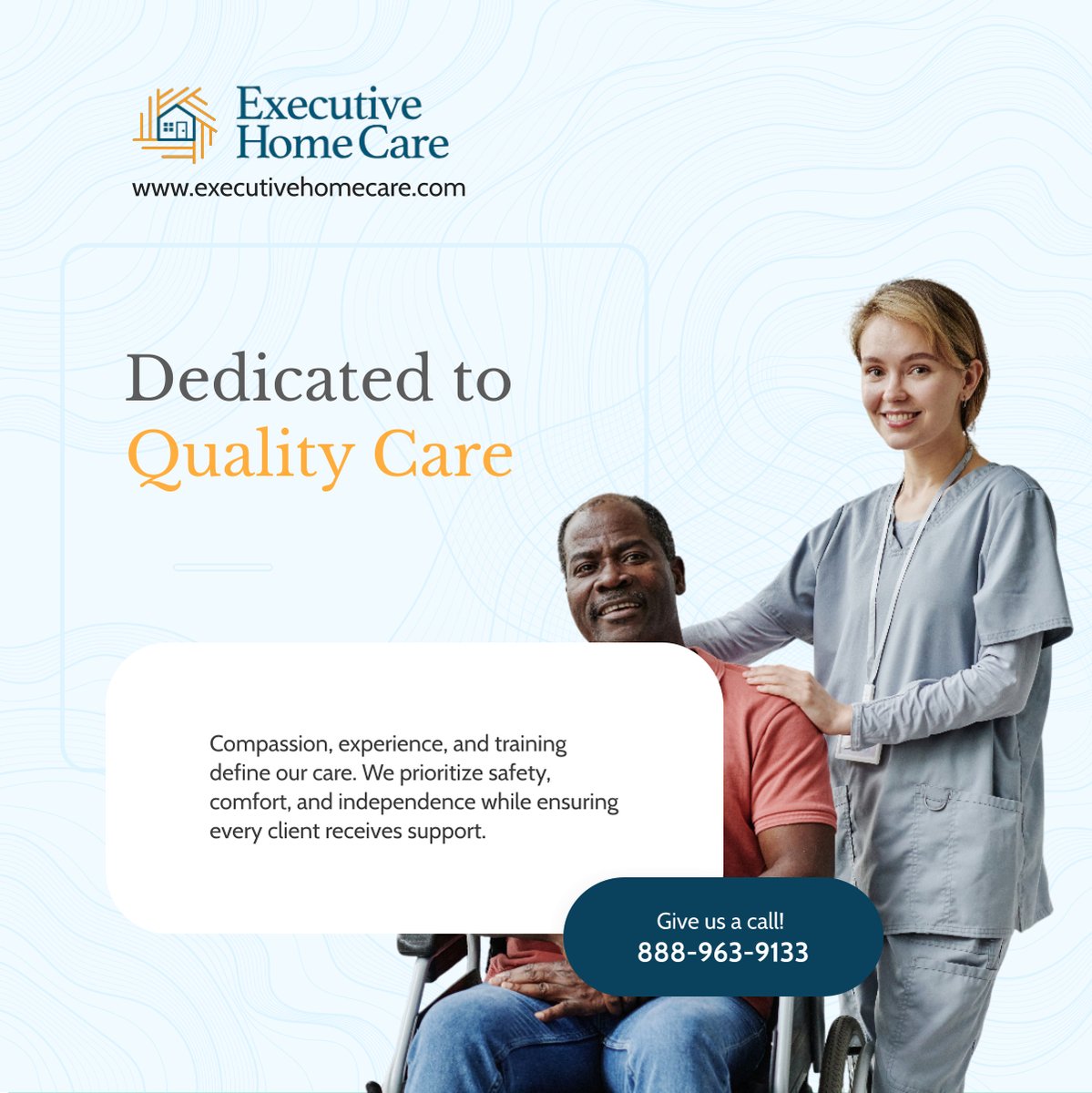 Executive Home Care
www.executivehomecare.com

Dedicated to Quality Care

Compassion, experience, and training define our care. We prioritize safety, comfort, and independence while ensuring every client receives support.

Give us a call!
888-963-9133